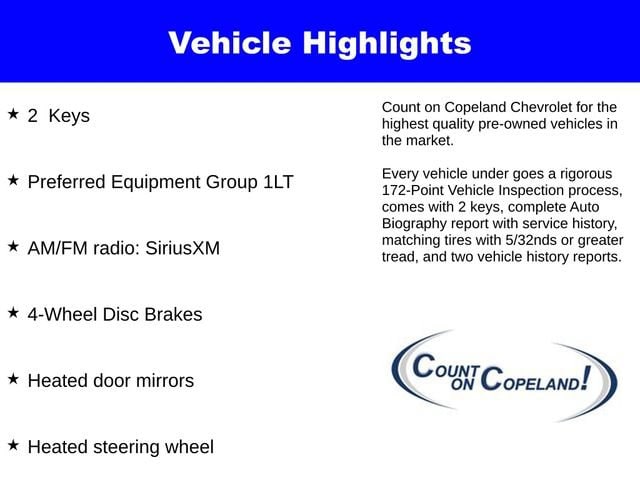 Vehicle Highlights

★ 2 Keys

★ Preferred Equipment Group 1LT

★ AM/FM radio: SiriusXM

★ 4-Wheel Disc Brakes

★ Heated door mirrors

★ Heated steering wheel

Count on Copeland Chevrolet for the highest quality pre-owned vehicles in the market.

Every vehicle under goes a rigorous 172-Point Vehicle Inspection process, comes with 2 keys, complete Auto Biography report with service history, matching tires with 5/32nds or greater tread, and two vehicle history reports.

COUNT ON COPELAND!